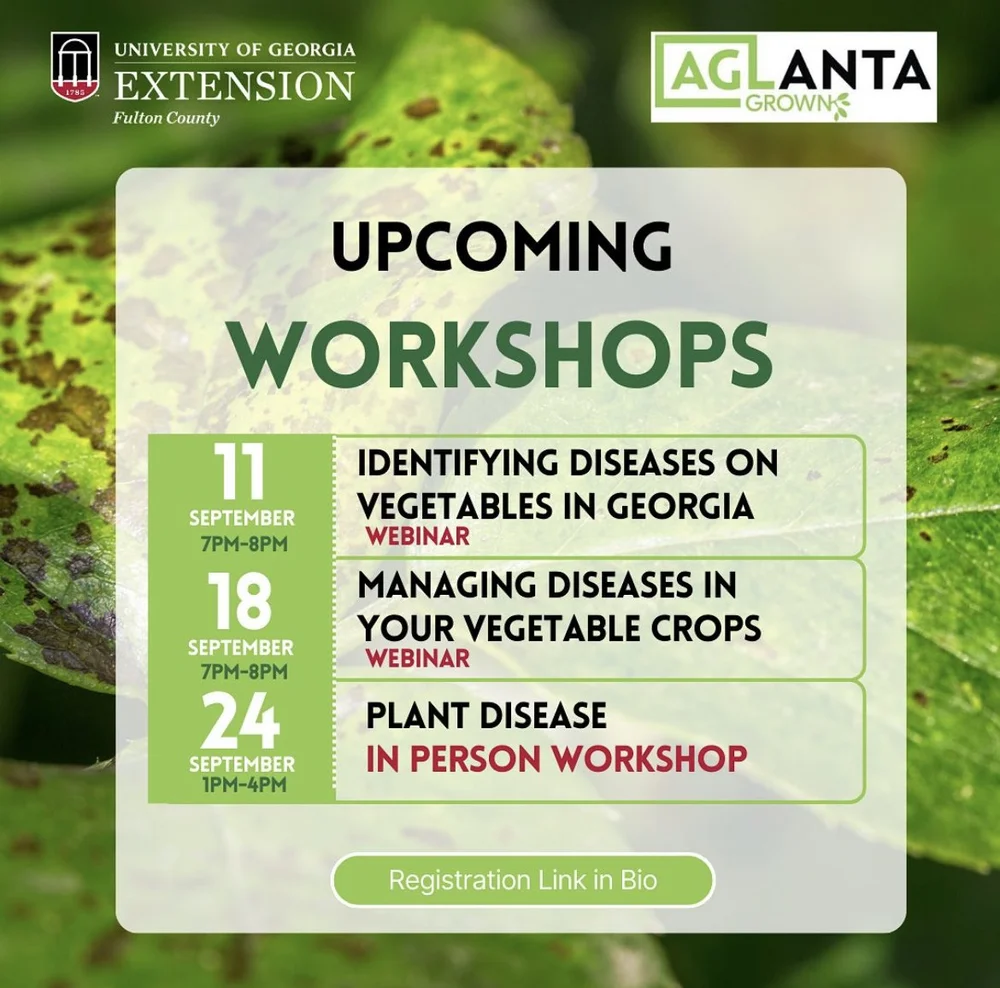 1785
UNIVERSITY OF GEORGIA
EXTENSION
Fulton County

AGLANTA
GROWN

UPCOMING
WORKSHOPS

11
SEPTEMBER
7PM-8PM

IDENTIFYING DISEASES ON VEGETABLES IN GEORGIA
WEBINAR

18
SEPTEMBER
7PM-8PM

MANAGING DISEASES IN YOUR VEGETABLE CROPS
WEBINAR

24
SEPTEMBER
1PM-4PM

PLANT DISEASE
IN PERSON WORKSHOP

Registration Link in Bio